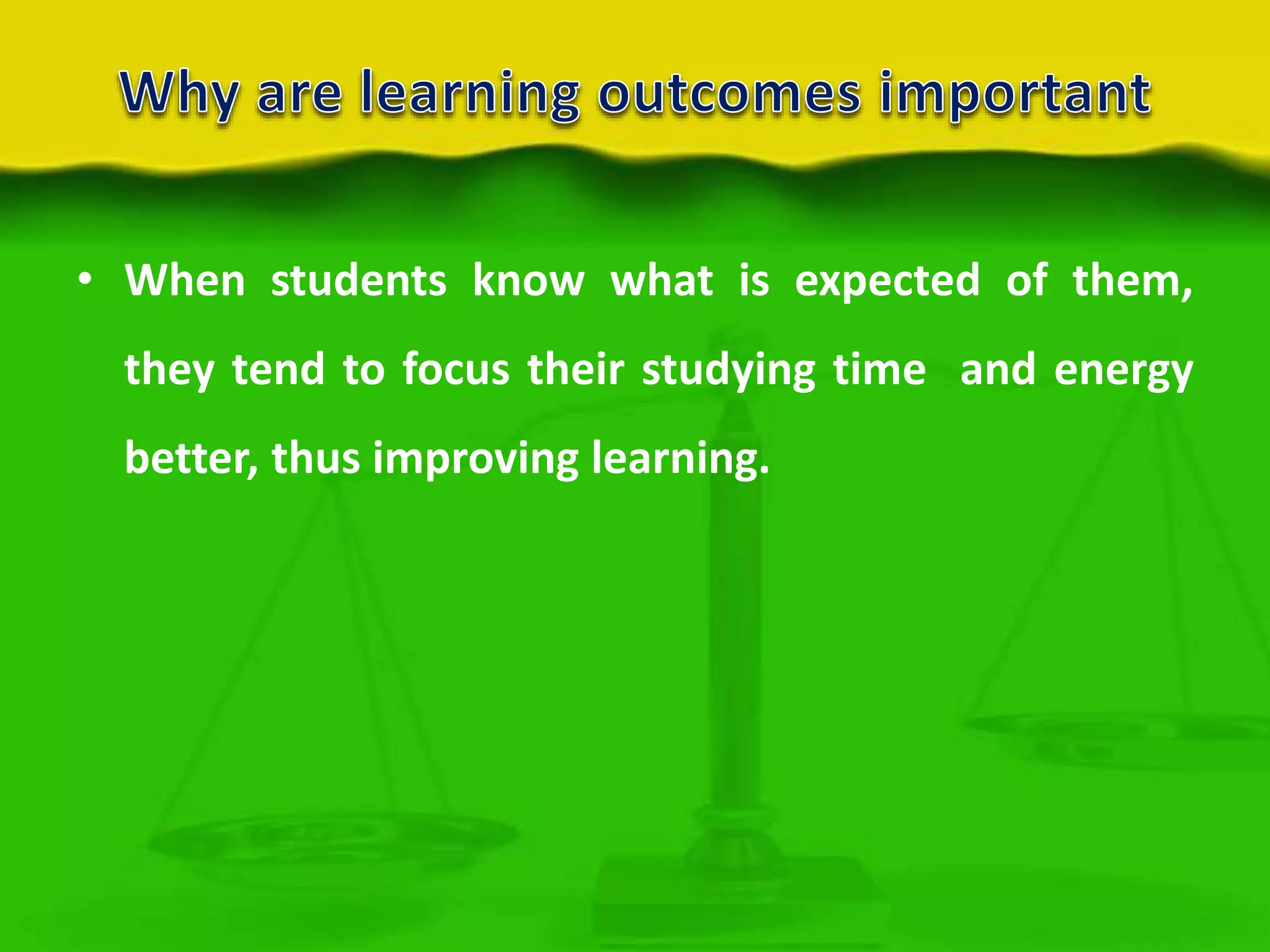 Why are learning outcomes important

• When students know what is expected of them, they tend to focus their studying time and energy better, thus improving learning.